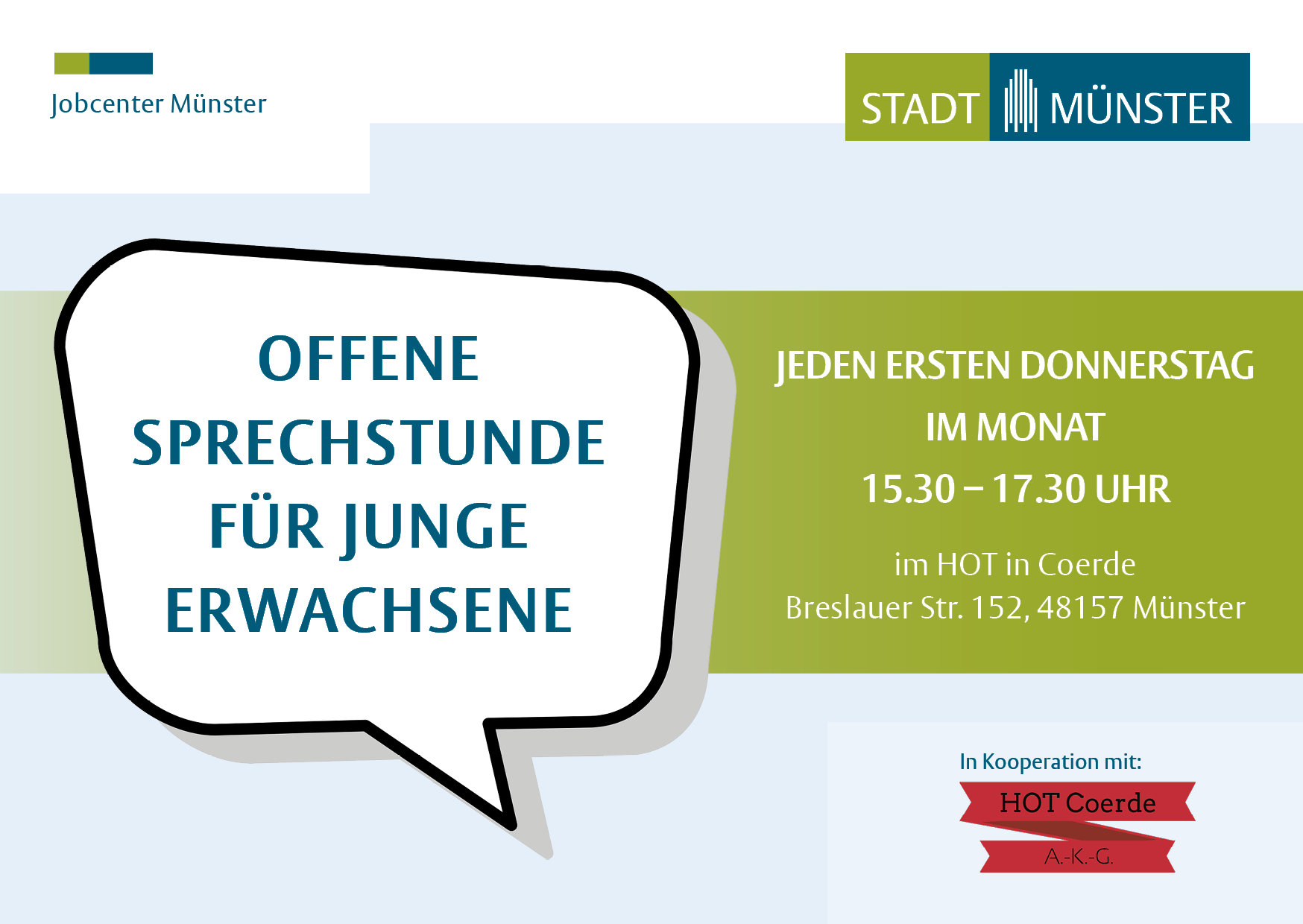 Jobcenter Münster

STADT MÜNSTER

OFFENE SPRECHSTUNDE FÜR JUNGE ERWACHSENE

JEDEN ERSTEN DONNERSTAG IM MONAT
15.30 – 17.30 UHR

im HOT in Coerde
Breslauer Str. 152, 48157 Münster

In Kooperation mit:

HOT Coerde
A.-K.-G.